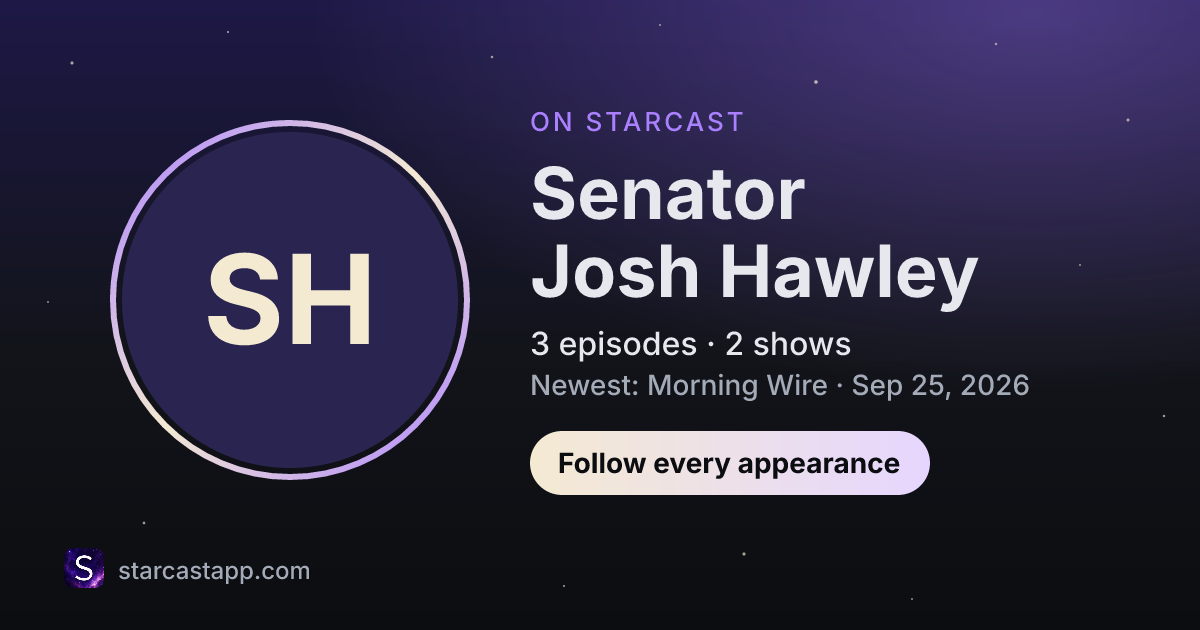 SH

ON STARCAST

Senator
Josh Hawley

3 episodes · 2 shows

Newest: Morning Wire · Sep 25, 2026

Follow every appearance

S

starcastapp.com